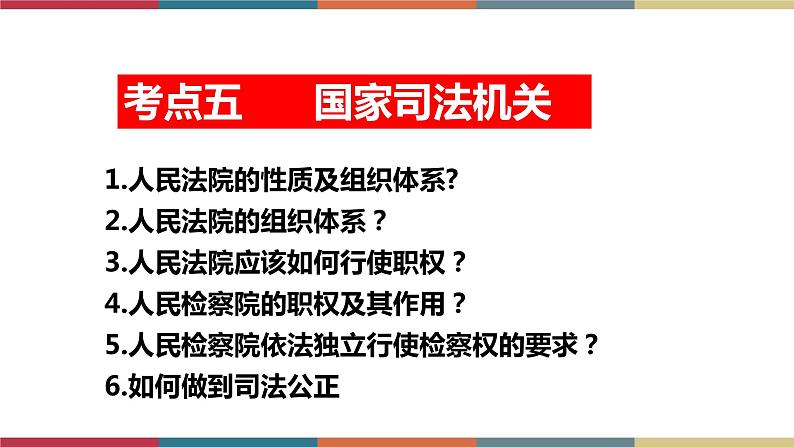 考点五　　国家司法机关

1.人民法院的性质及组织体系?
2.人民法院的组织体系？
3.人民法院应该如何行使职权？
4.人民检察院的职权及其作用？
5.人民检察院依法独立行使检察权的要求？
6.如何做到司法公正